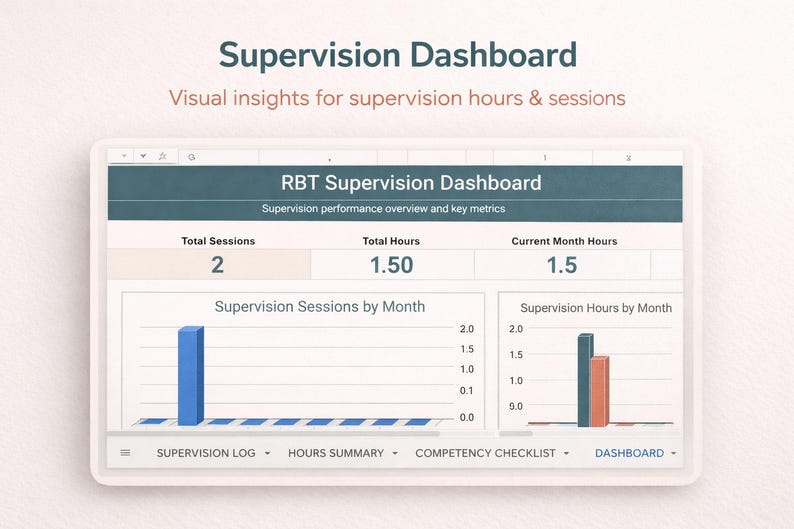 Supervision Dashboard

Visual insights for supervision hours & sessions

G , 1 X

RBT Supervision Dashboard

Supervision performance overview and key metrics

| Total Sessions | Total Hours | Current Month Hours |
|---|---|---|
| 2 | 1.50 | 1.5 |

Supervision Sessions by Month

2.0
1.5
1.0
0.1
0.0

Supervision Hours by Month

2.0
1.5
1.0
9.0

SUPERVISION LOG HOURS SUMMARY COMPETENCY CHECKLIST DASHBOARD